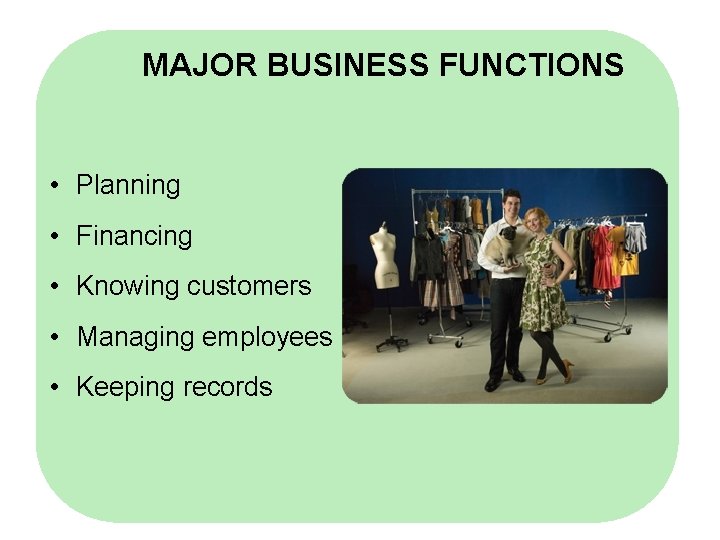 MAJOR BUSINESS FUNCTIONS

• Planning
• Financing
• Knowing customers
• Managing employees
• Keeping records